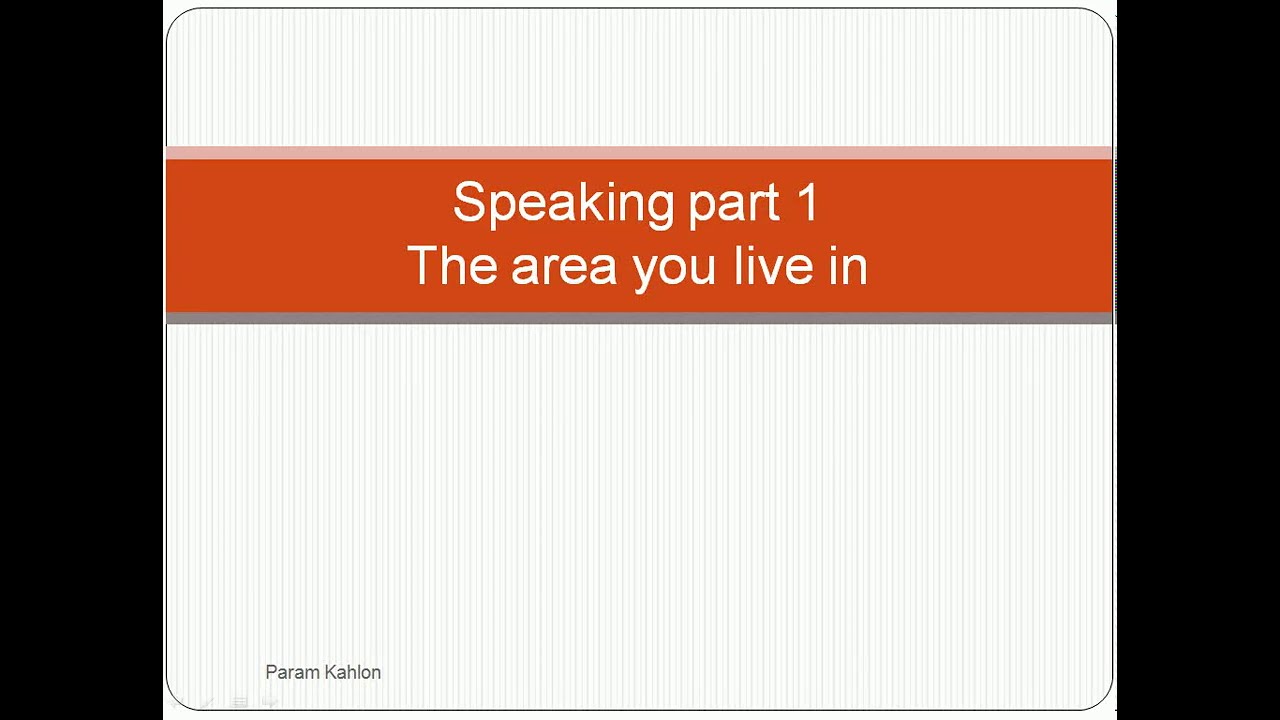 Speaking part 1
The area you live in

Param Kahlon